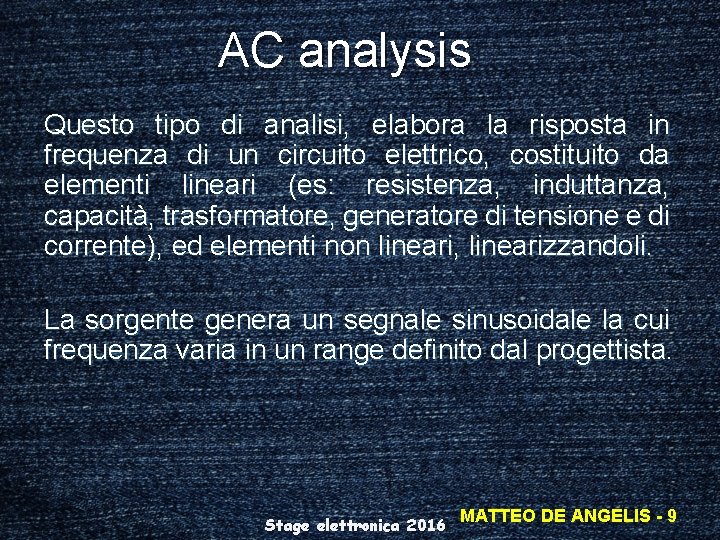 AC analysis

Questo tipo di analisi, elabora la risposta in frequenza di un circuito elettrico, costituito da elementi lineari (es: resistenza, induttanza, capacità, trasformatore, generatore di tensione e di corrente), ed elementi non lineari, linearizzandoli.

La sorgente genera un segnale sinusoidale la cui frequenza varia in un range definito dal progettista.

Stage elettronica 2016 MATTEO DE ANGELIS - 9